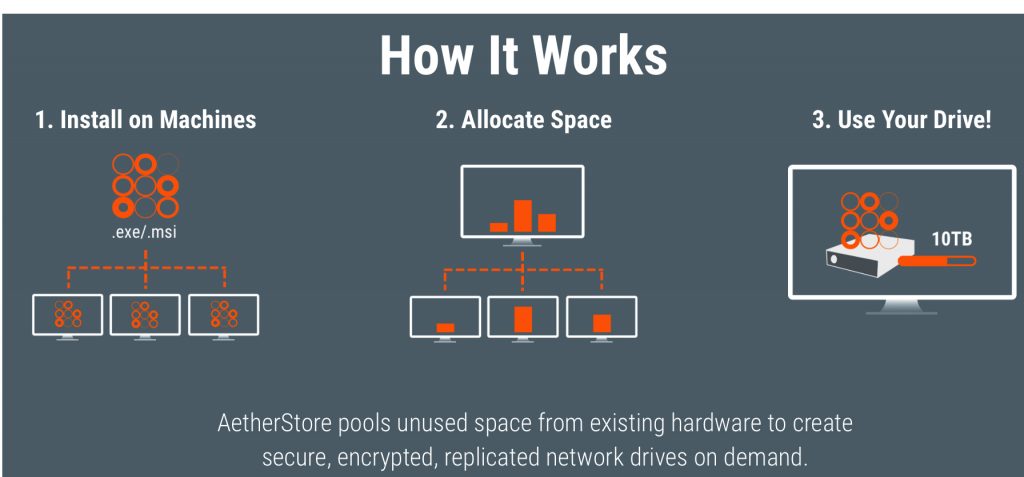 How It Works

1. Install on Machines

.exe/.msi

2. Allocate Space

3. Use Your Drive!

10TB

AetherStore pools unused space from existing hardware to create secure, encrypted, replicated network drives on demand.